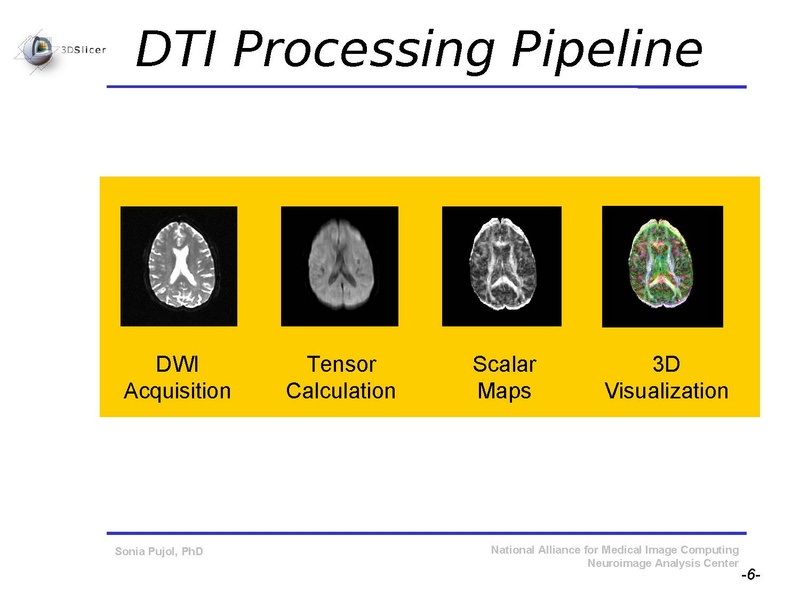 3DSlicer

DTI Processing Pipeline

DWI Acquisition

Tensor Calculation

Scalar Maps

3D Visualization

Sonia Pujol, PhD

National Alliance for Medical Image Computing
Neuroimage Analysis Center

-6-